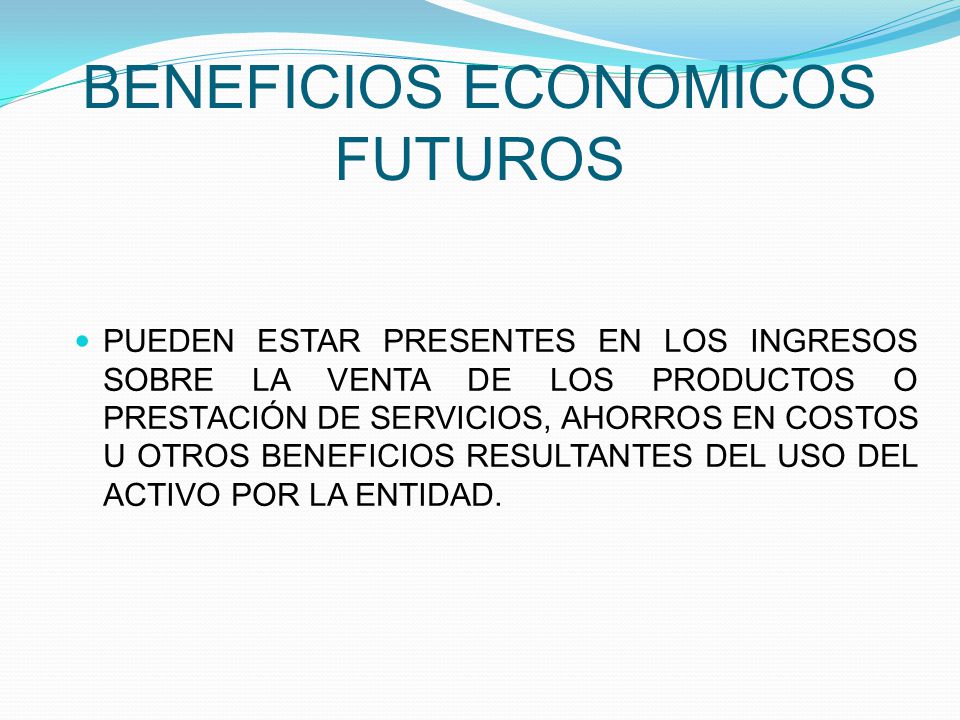 BENEFICIOS ECONOMICOS FUTUROS

PUEDEN ESTAR PRESENTES EN LOS INGRESOS SOBRE LA VENTA DE LOS PRODUCTOS O PRESTACIÓN DE SERVICIOS, AHORROS EN COSTOS U OTROS BENEFICIOS RESULTANTES DEL USO DEL ACTIVO POR LA ENTIDAD.